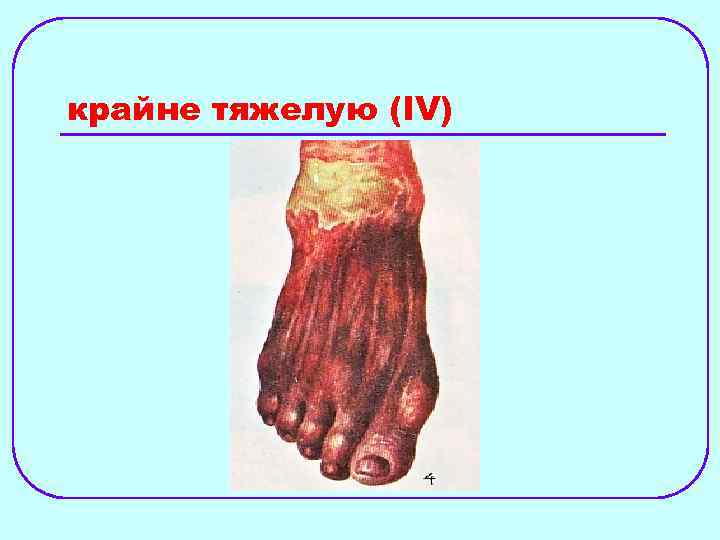 крайне тяжелую (IV)

4